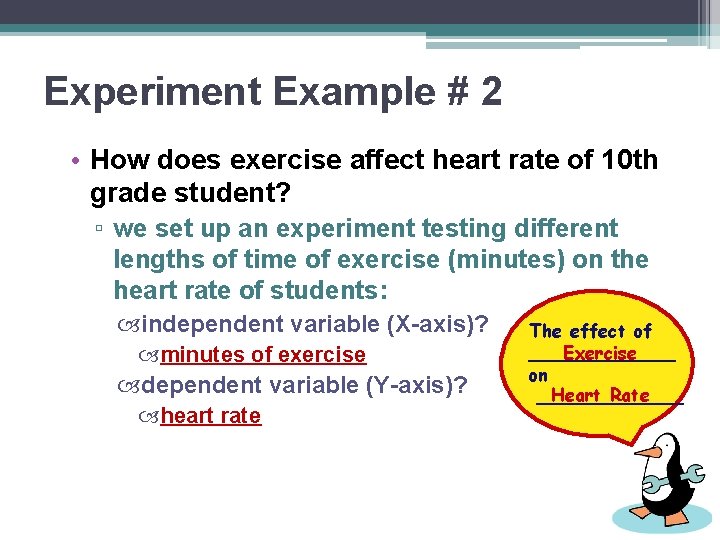 Experiment Example # 2

• How does exercise affect heart rate of 10th grade student?

▫ we set up an experiment testing different lengths of time of exercise (minutes) on the heart rate of students:

independent variable (X-axis)?

minutes of exercise

dependent variable (Y-axis)?

heart rate

The effect of Exercise on Heart Rate